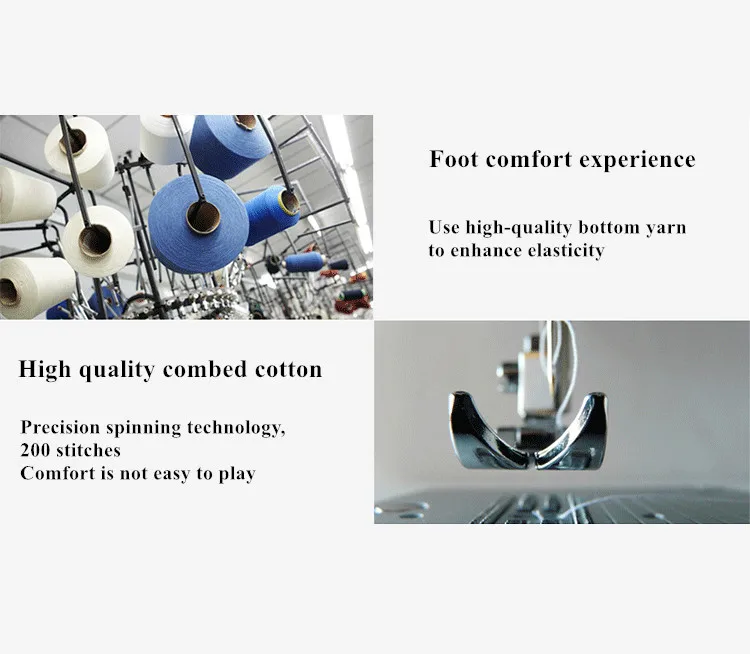 Foot comfort experience

Use high-quality bottom yarn
to enhance elasticity

High quality combed cotton

Precision spinning technology,
200 stitches
Comfort is not easy to play